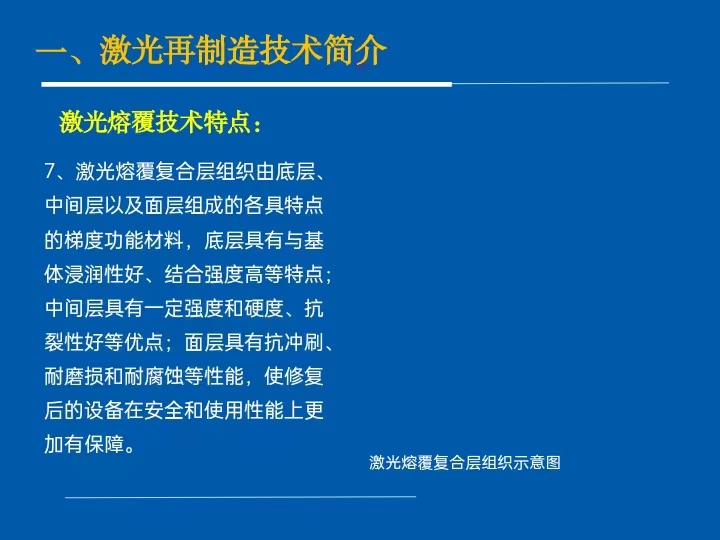 一、激光再制造技术简介

激光熔覆技术特点：

7、激光熔覆复合层组织由底层、中间层以及面层组成的各具特点的梯度功能材料，底层具有与基体浸润性好、结合强度高等特点；中间层具有一定强度和硬度、抗裂性好等优点；面层具有抗冲刷、耐磨损和耐腐蚀等性能，使修复后的设备在安全和使用性能上更加有保障。

激光熔覆复合层组织示意图